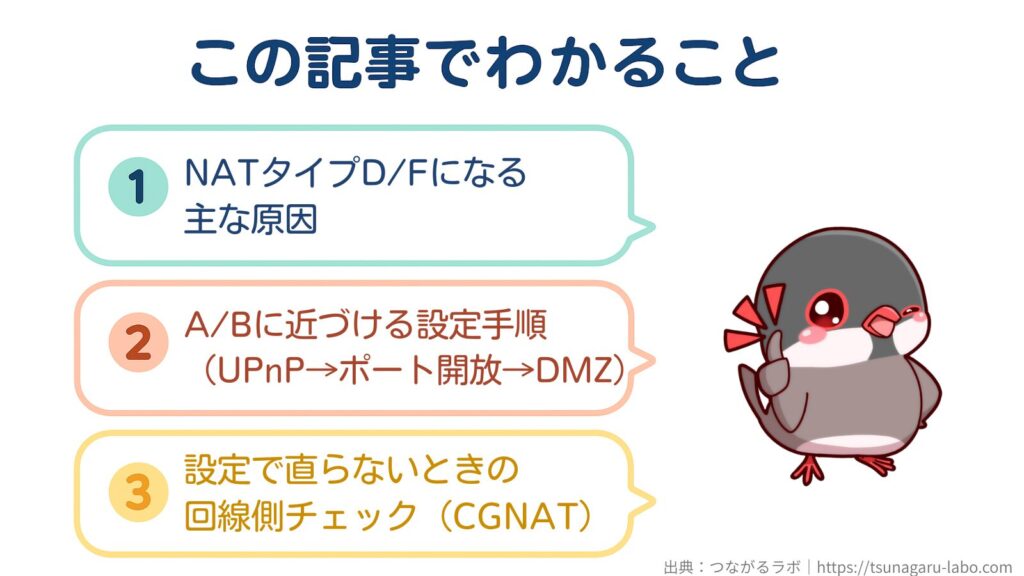 この記事でわかること

1 NATタイプD/Fになる主な原因

2 A/Bに近づける設定手順（UPnP→ポート開放→DMZ）

3 設定で直らないときの回線側チェック（CGNAT）

出典：つながるラボ｜https://tsunagaru-labo.com